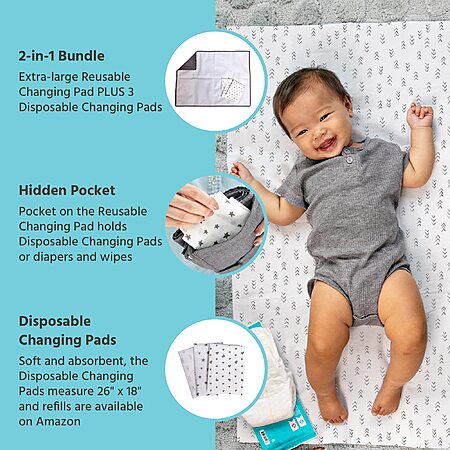 2-in-1 Bundle
Extra-large Reusable Changing Pad PLUS 3 Disposable Changing Pads

Hidden Pocket
Pocket on the Reusable Changing Pad holds Disposable Changing Pads or diapers and wipes

Disposable Changing Pads
Soft and absorbent, the Disposable Changing Pads measure 26" x 18" and refills are available on Amazon